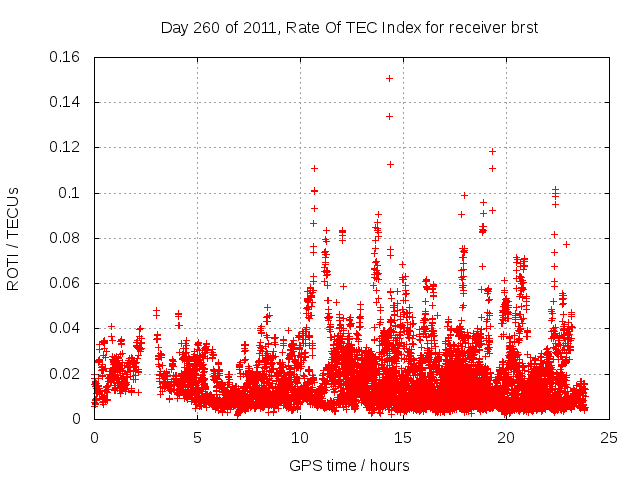 Day 260 of 2011, Rate Of TEC Index for receiver brst

ROTI / TECUs

0.16
0.14
0.12
0.1
0.08
0.06
0.04
0.02
0

0
5
10
15
20
25

GPS time / hours